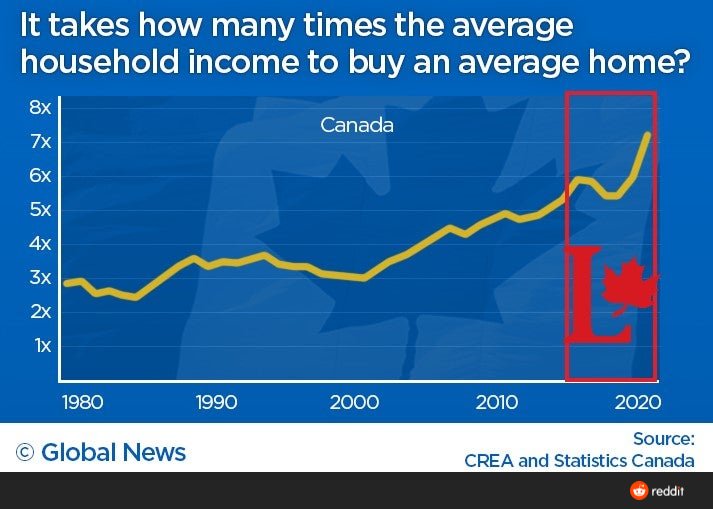 It takes how many times the average household income to buy an average home?

8x
7x
6x
5x
4x
3x
2x
1x

Canada

L

1980
1990
2000
2010
2020

© Global News

Source:
CREA and Statistics Canada

reddit